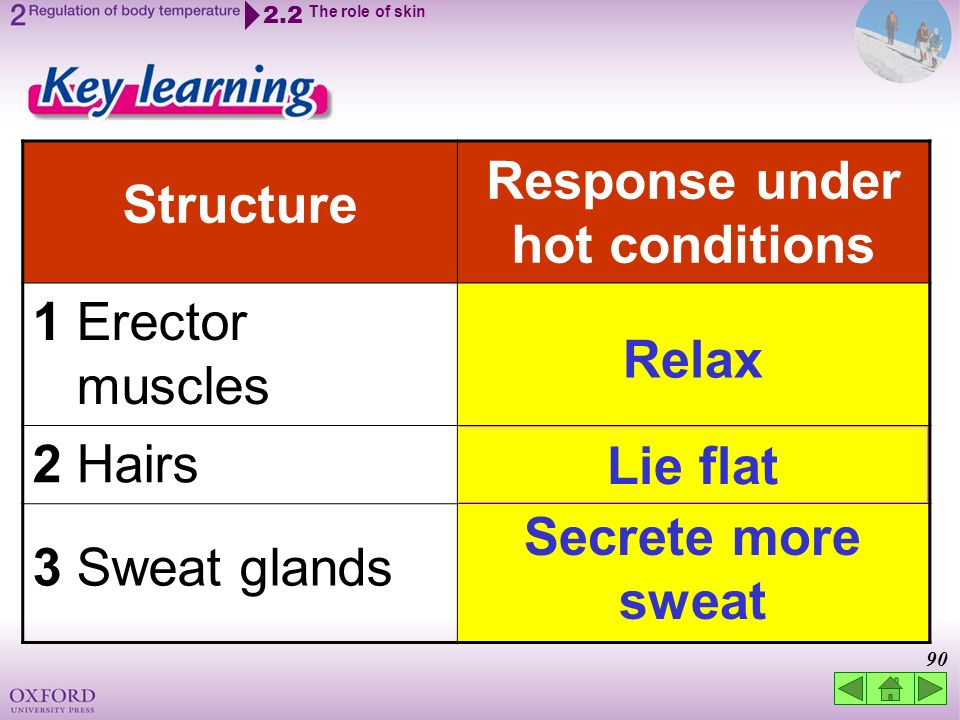 2 Regulation of body temperature 2.2 The role of skin

Key learning

| Structure | Response under hot conditions |
|---|---|
| 1 Erector muscles | Relax |
| 2 Hairs | Lie flat |
| 3 Sweat glands | Secrete more sweat |

90

OXFORD UNIVERSITY PRESS